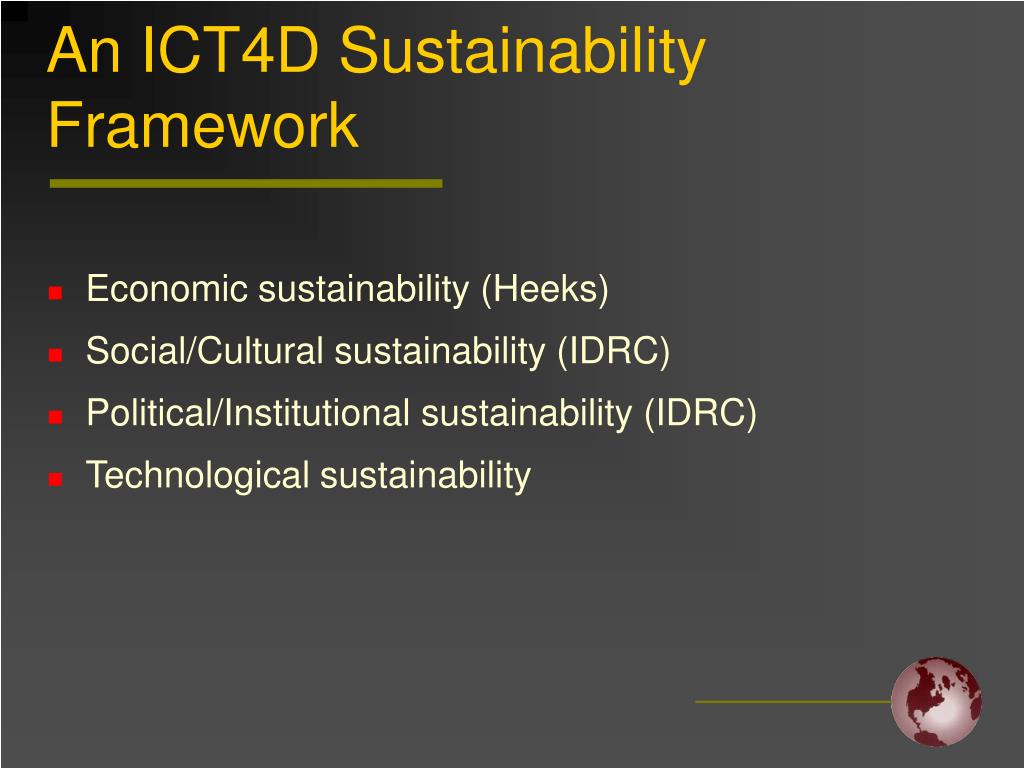 An ICT4D Sustainability Framework

- Economic sustainability (Heeks)
- Social/Cultural sustainability (IDRC)
- Political/Institutional sustainability (IDRC)
- Technological sustainability